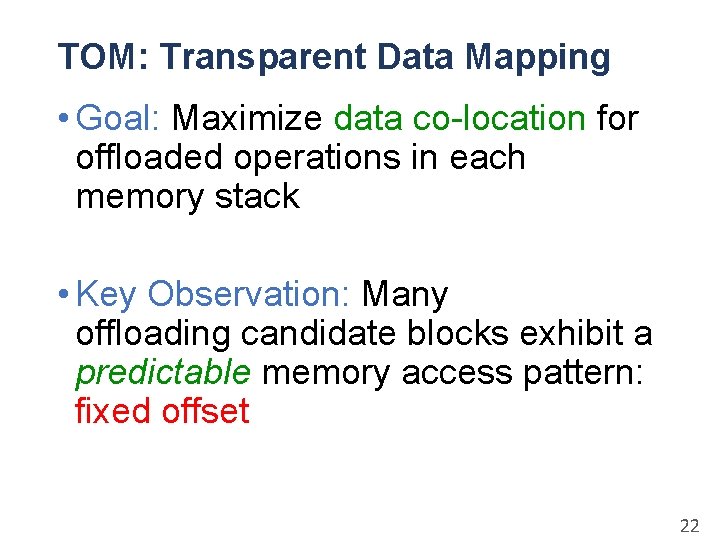 TOM: Transparent Data Mapping

• Goal: Maximize data co-location for offloaded operations in each memory stack

• Key Observation: Many offloading candidate blocks exhibit a predictable memory access pattern: fixed offset

22